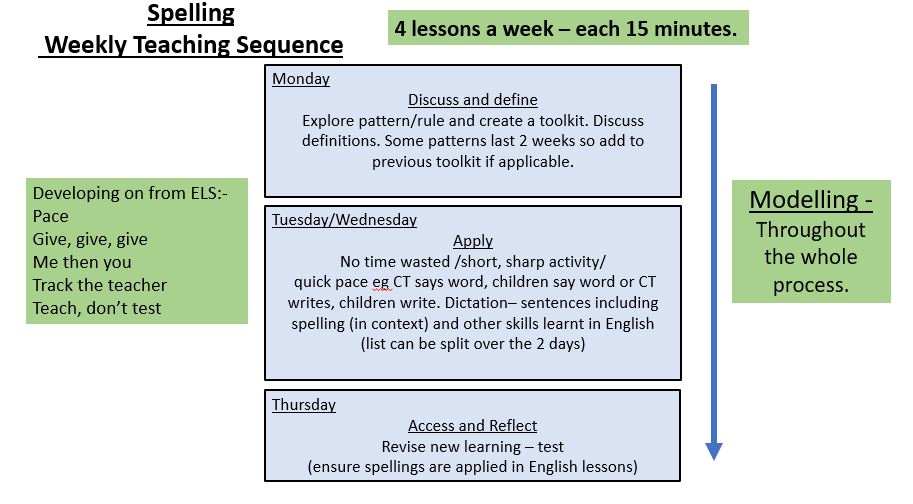 Spelling
Weekly Teaching Sequence

4 lessons a week – each 15 minutes.

Developing on from ELS:-
Pace
Give, give, give
Me then you
Track the teacher
Teach, don't test

Monday
Discuss and define
Explore pattern/rule and create a toolkit. Discuss definitions. Some patterns last 2 weeks so add to previous toolkit if applicable.

Tuesday/Wednesday
Apply
No time wasted /short, sharp activity/ quick pace eg CT says word, children say word or CT writes, children write. Dictation– sentences including spelling (in context) and other skills learnt in English (list can be split over the 2 days)

Thursday
Access and Reflect
Revise new learning – test
(ensure spellings are applied in English lessons)

Modelling -
Throughout the whole process.